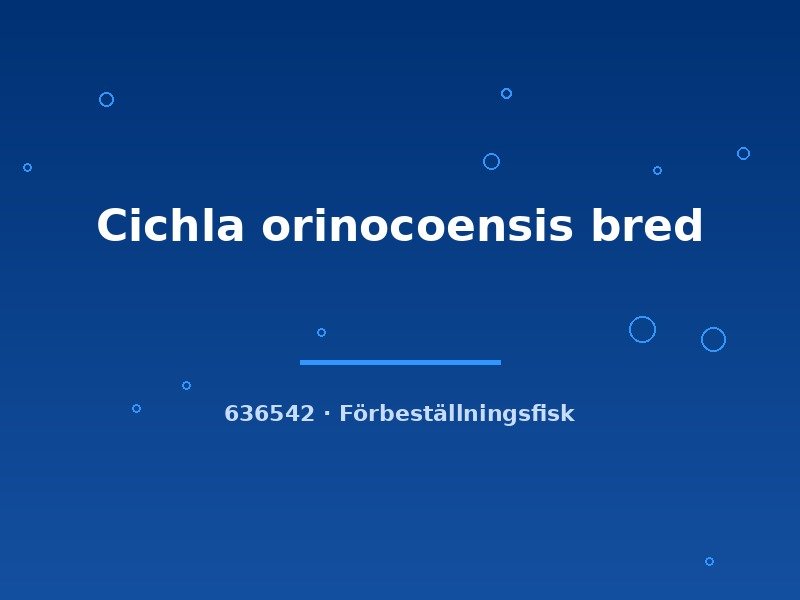 Cichla orinocoensis bred

636542 · Förbeställningsfisk